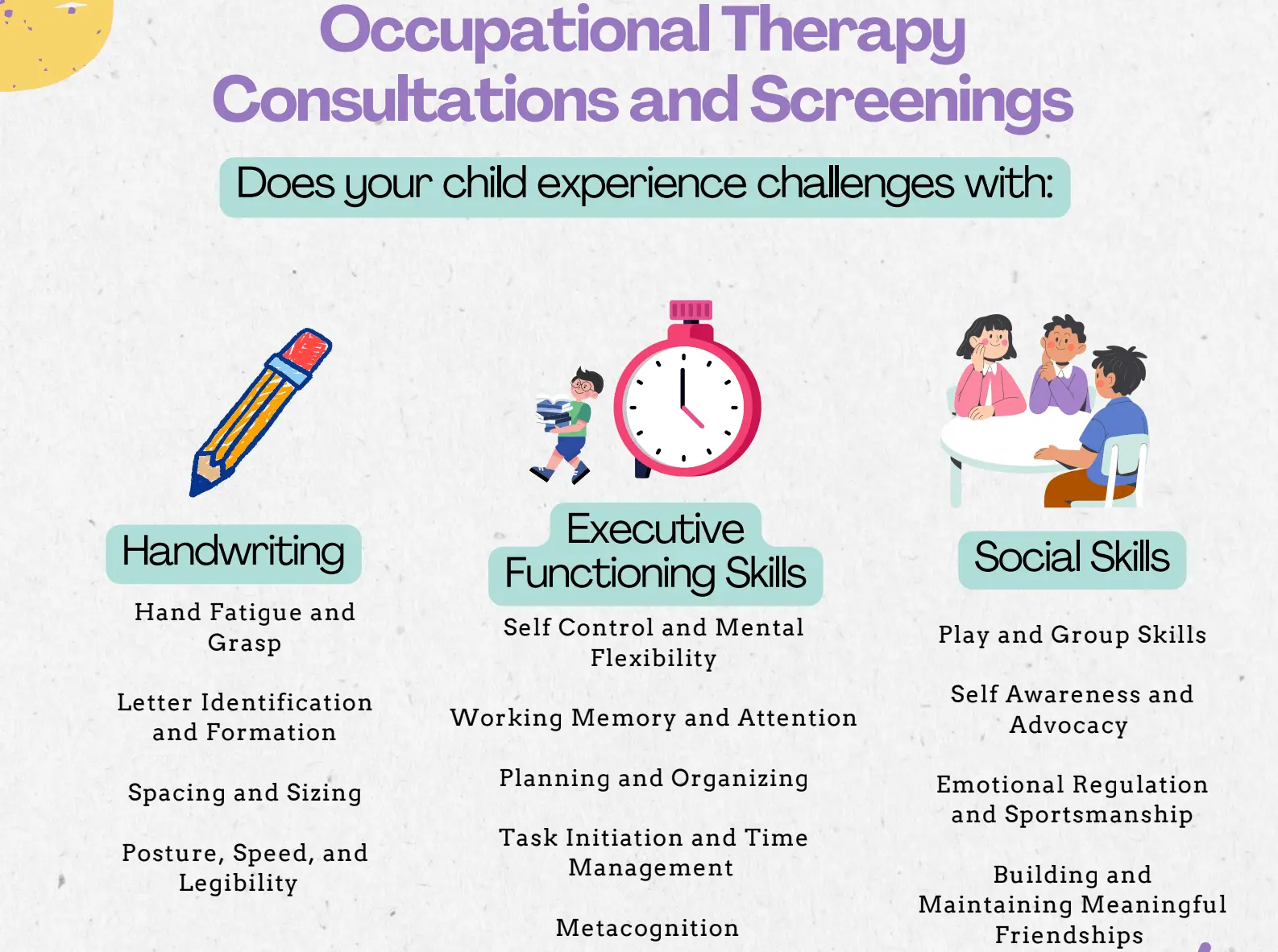 Occupational Therapy Consultations and Screenings

Does your child experience challenges with:

Handwriting

Hand Fatigue and Grasp

Letter Identification and Formation

Spacing and Sizing

Posture, Speed, and Legibility

Executive Functioning Skills

Self Control and Mental Flexibility

Working Memory and Attention

Planning and Organizing

Task Initiation and Time Management

Metacognition

Social Skills

Play and Group Skills

Self Awareness and Advocacy

Emotional Regulation and Sportsmanship

Building and Maintaining Meaningful Friendships